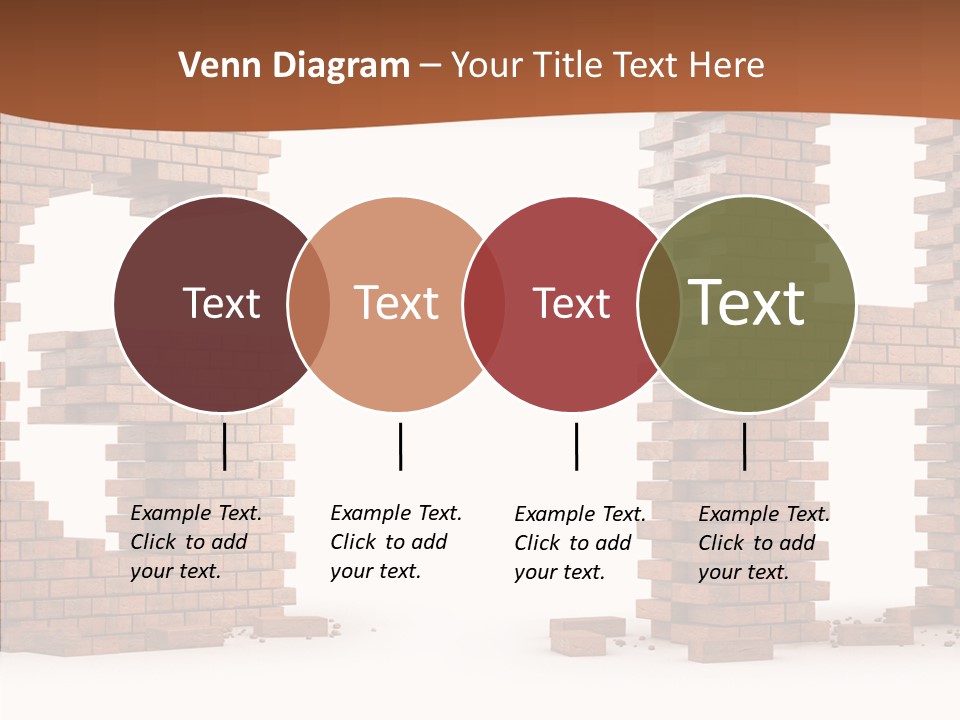 Venn Diagram – Your Title Text Here

Text

Text

Text

Text

Example Text. Click to add your text.

Example Text. Click to add your text.

Example Text. Click to add your text.

Example Text. Click to add your text.